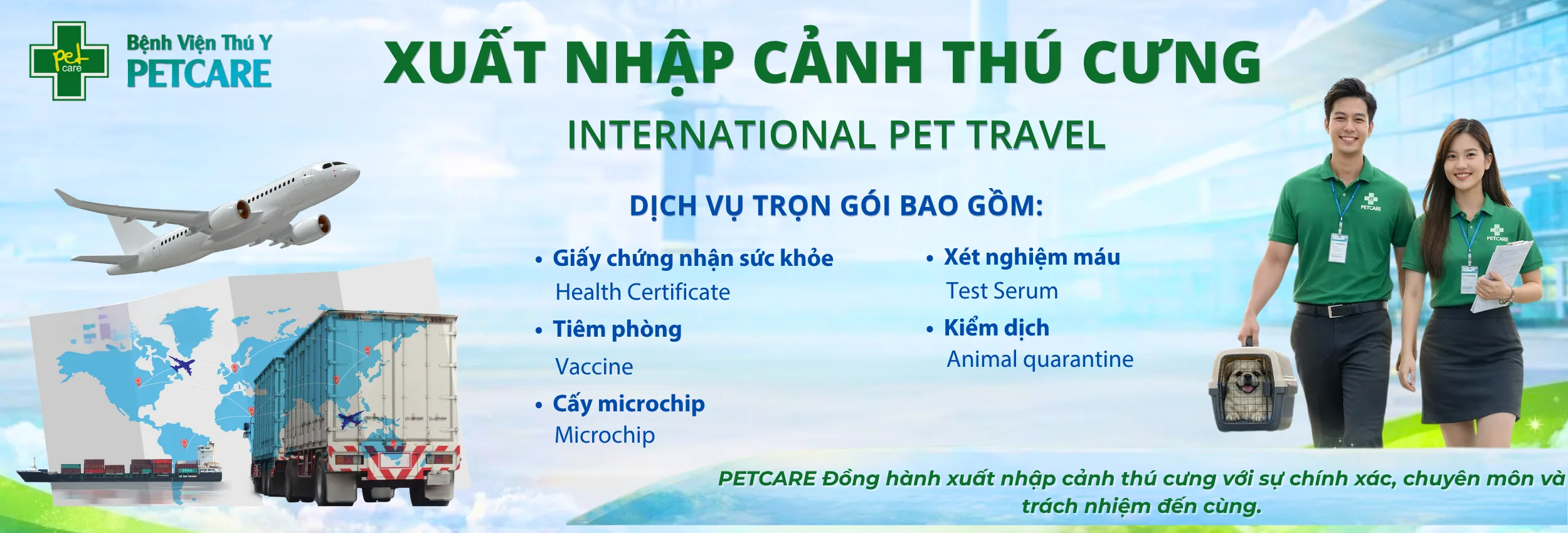 pet care

Bệnh Viện Thú Y
PETCARE

XUẤT NHẬP CẢNH THÚ CƯNG

INTERNATIONAL PET TRAVEL

DỊCH VỤ TRỌN GÓI BAO GỒM:

• Giấy chứng nhận sức khỏe
Health Certificate

• Tiêm phòng
Vaccine

• Cấy microchip
Microchip

• Xét nghiệm máu
Test Serum

• Kiểm dịch
Animal quarantine

PETCARE

PETCARE

PETCARE Đồng hành xuất nhập cảnh thú cưng với sự chính xác, chuyên môn và trách nhiệm đến cùng.